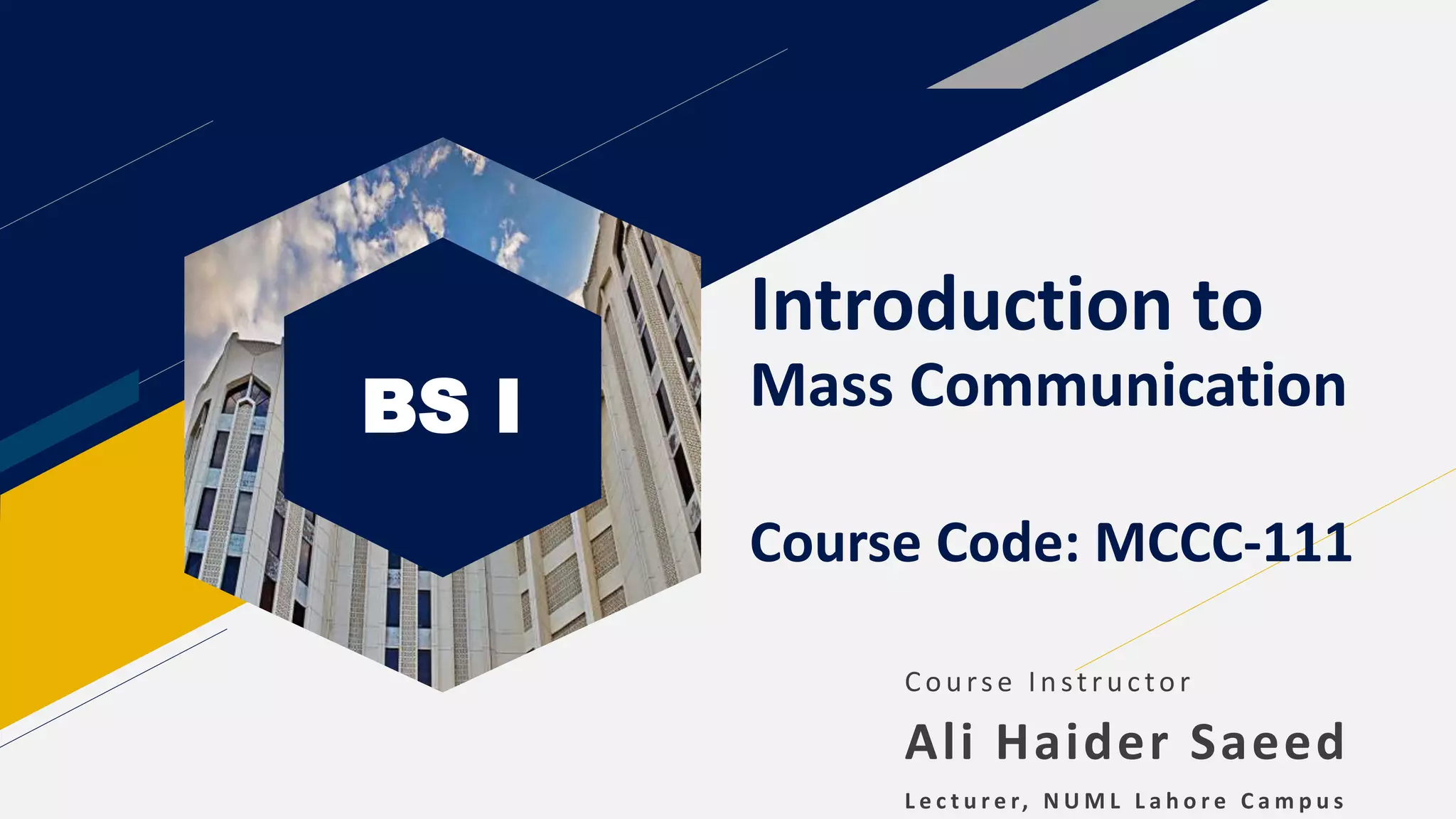 BS I

Introduction to
Mass Communication

Course Code: MCCC-111

Course Instructor

Ali Haider Saeed

Lecturer, NUML Lahore Campus